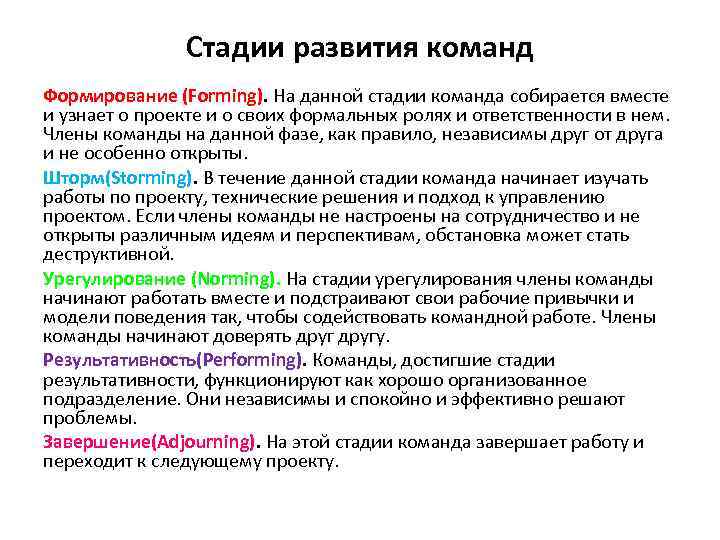 Стадии развития команд

Формирование (Forming). На данной стадии команда собирается вместе и узнает о проекте и о своих формальных ролях и ответственности в нем. Члены команды на данной фазе, как правило, независимы друг от друга и не особенно открыты.

Шторм(Storming). В течение данной стадии команда начинает изучать работы по проекту, технические решения и подход к управлению проектом. Если члены команды не настроены на сотрудничество и не открыты различным идеям и перспективам, обстановка может стать деструктивной.

Урегулирование (Norming). На стадии урегулирования члены команды начинают работать вместе и подстраивают свои рабочие привычки и модели поведения так, чтобы содействовать командной работе. Члены команды начинают доверять друг другу.

Результативность(Performing). Команды, достигшие стадии результативности, функционируют как хорошо организованное подразделение. Они независимы и спокойно и эффективно решают проблемы.

Завершение(Adjourning). На этой стадии команда завершает работу и переходит к следующему проекту.